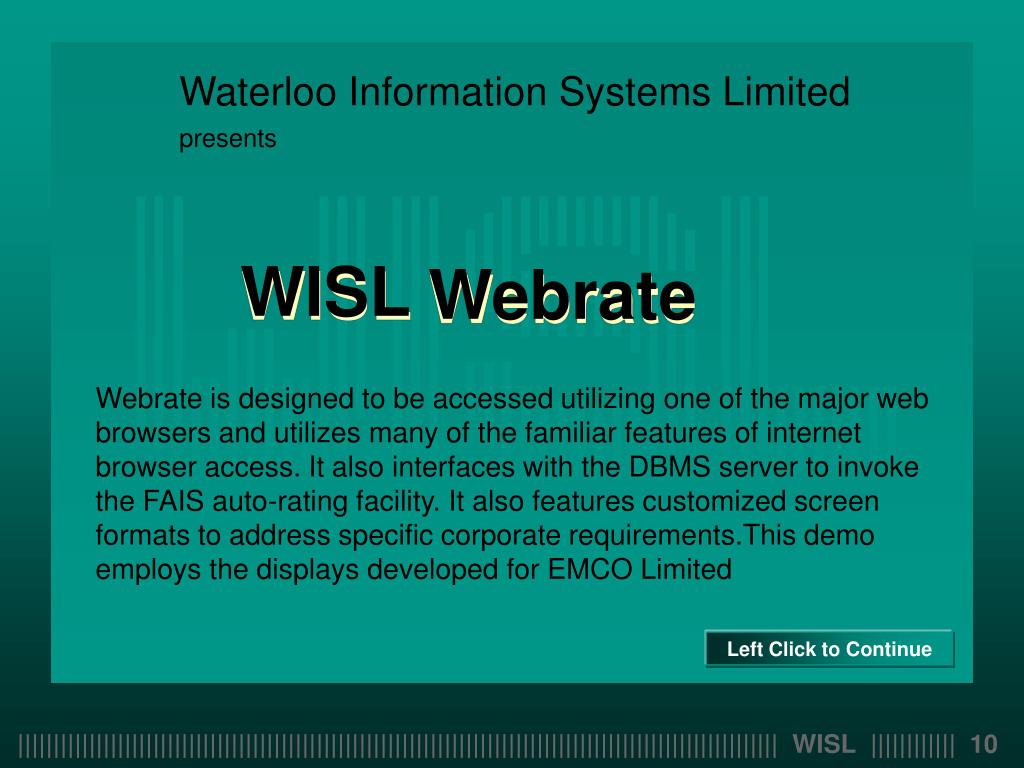 Waterloo Information Systems Limited

presents

WISL Webrate

Webrate is designed to be accessed utilizing one of the major web browsers and utilizes many of the familiar features of internet browser access. It also interfaces with the DBMS server to invoke the FAIS auto-rating facility. It also features customized screen formats to address specific corporate requirements.This demo employs the displays developed for EMCO Limited

Left Click to Continue

WISL

10